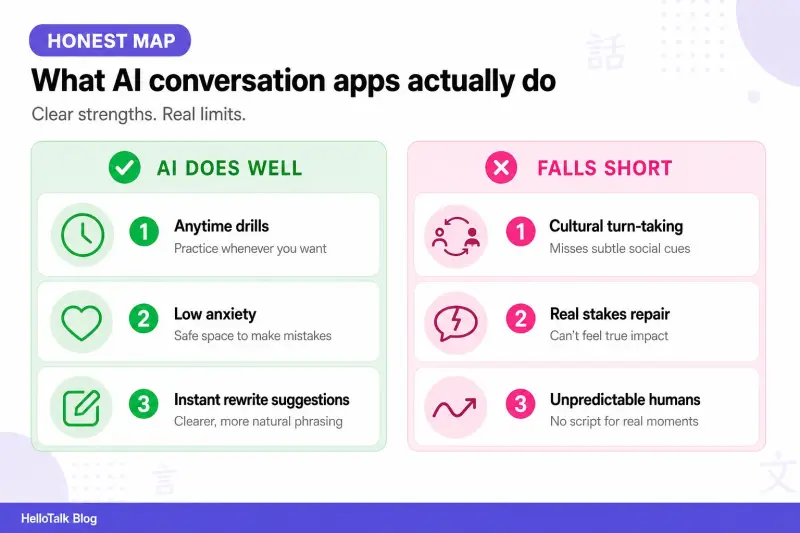 HONEST MAP

What AI conversation apps actually do

Clear strengths. Real limits.

AI DOES WELL

1 Anytime drills
Practice whenever you want

2 Low anxiety
Safe space to make mistakes

3 Instant rewrite suggestions
Clearer, more natural phrasing

FALLS SHORT

1 Cultural turn-taking
Misses subtle social cues

2 Real stakes repair
Can't feel true impact

3 Unpredictable humans
No script for real moments

話

言

文

HelloTalk Blog